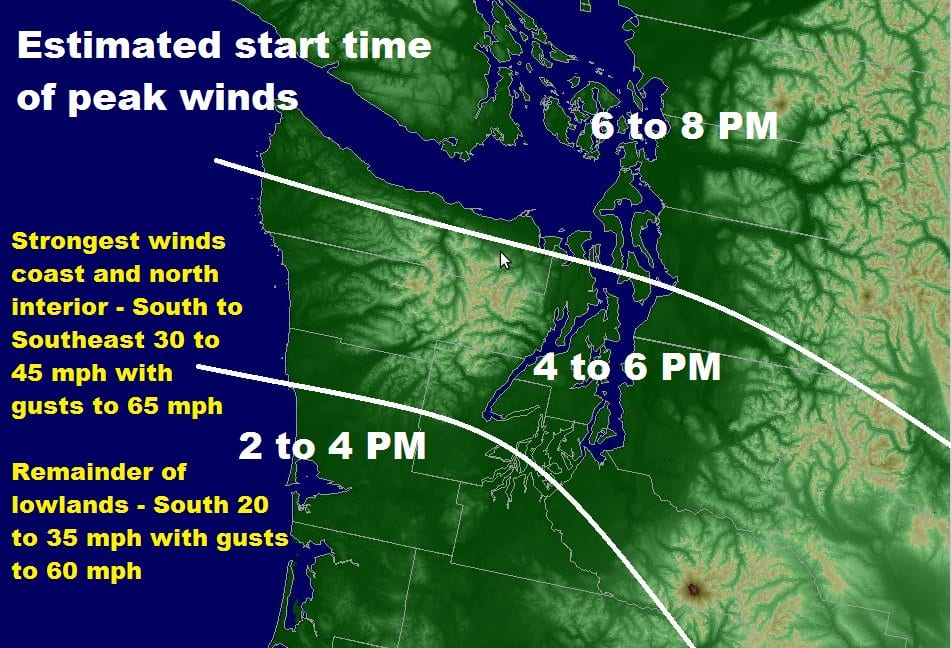 Estimated start time of peak winds

6 to 8 PM

Strongest winds coast and north interior - South to Southeast 30 to 45 mph with gusts to 65 mph

4 to 6 PM

2 to 4 PM

Remainder of lowlands - South 20 to 35 mph with gusts to 60 mph